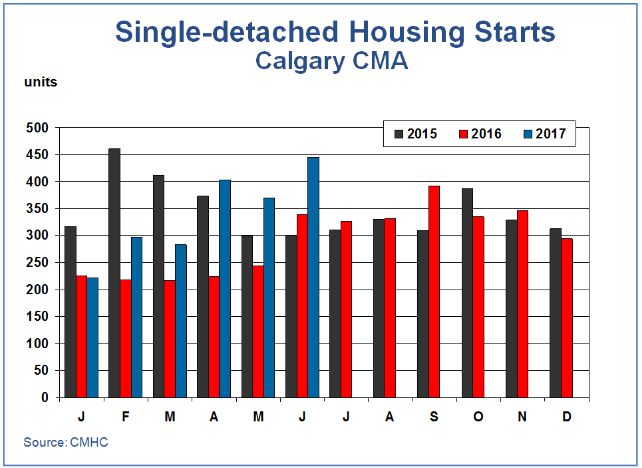 Single-detached Housing Starts
Calgary CMA

units

2015 2016 2017

500
450
400
350
300
250
200
150
100
50
0

J F M A M J J A S O N D

Source: CMHC